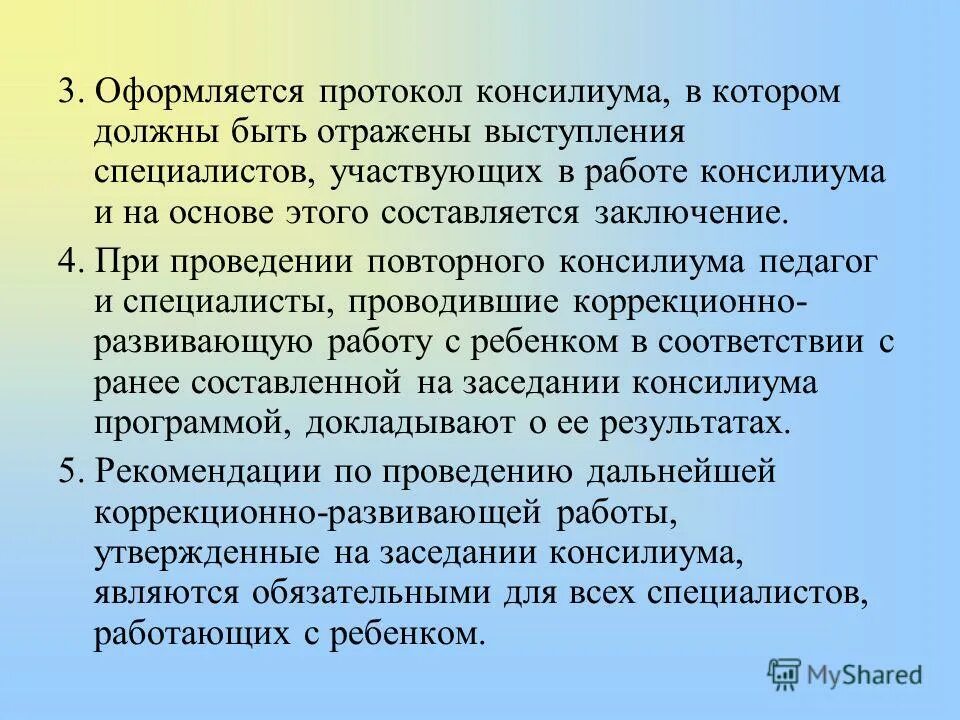 3. Оформляется протокол консилиума, в котором должны быть отражены выступления специалистов, участвующих в работе консилиума и на основе этого составляется заключение.

4. При проведении повторного консилиума педагог и специалисты, проводившие коррекционно-развивающую работу с ребенком в соответствии с ранее составленной на заседании консилиума программой, докладывают о ее результатах.

5. Рекомендации по проведению дальнейшей коррекционно-развивающей работы, утвержденные на заседании консилиума, являются обязательными для всех специалистов, работающих с ребенком.

MyShared